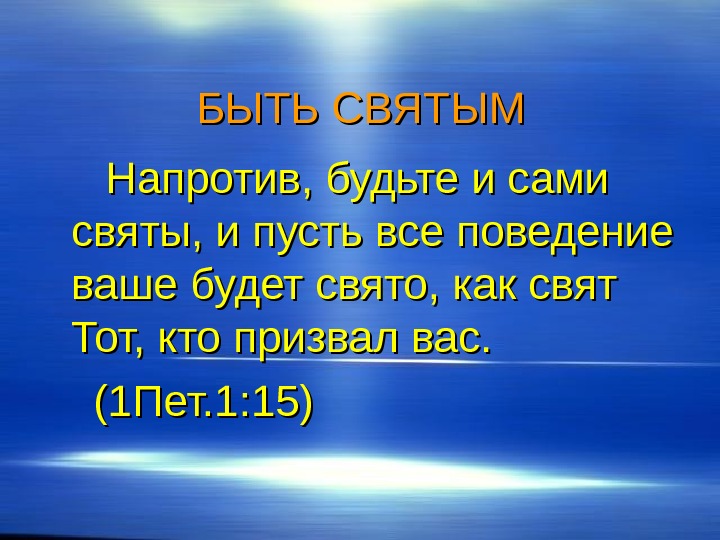 БЫТЬ СВЯТЫМ

Напротив, будьте и сами святы, и пусть все поведение ваше будет свято, как свят Тот, кто призвал вас.

(1Пет.1:15)